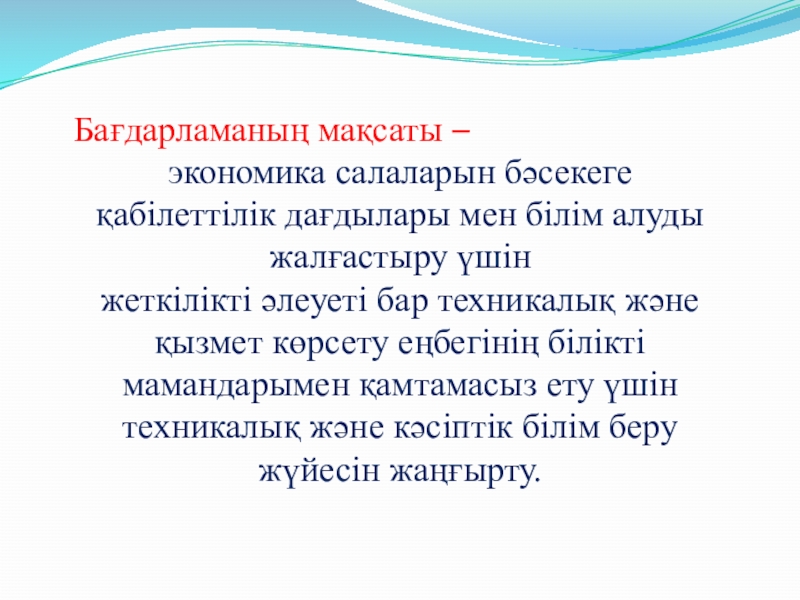 Бағдарламаның мақсаты –
экономика салаларын бәсекеге қабілеттілік дағдылары мен білім алуды жалғастыру үшін жеткілікті әлеуеті бар техникалық және қызмет көрсету еңбегінің білікті мамандарымен қамтамасыз ету үшін техникалық және кәсіптік білім беру жүйесін жаңғырту.